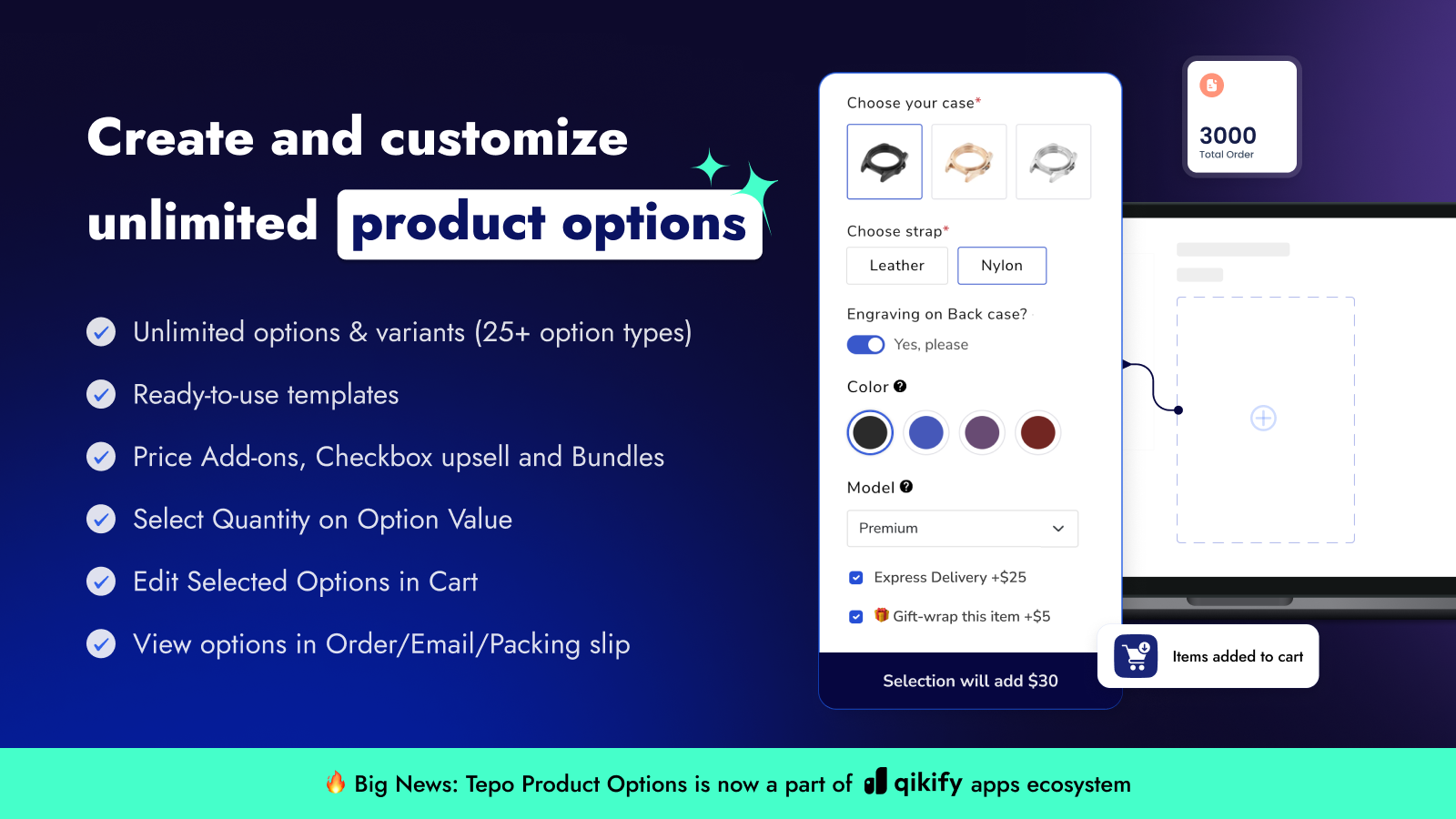 Create and customize unlimited product options

Unlimited options & variants (25+ option types)

Ready-to-use templates

Price Add-ons, Checkbox upsell and Bundles

Select Quantity on Option Value

Edit Selected Options in Cart

View options in Order/Email/Packing slip

Choose your case*

Choose strap*

Leather

Nylon

Engraving on Back case?

Yes, please

Color

Model

Premium

Express Delivery +$25

Gift-wrap this item +$5

Selection will add $30

3000
Total Order

Items added to cart

Big News: Tepo Product Options is now a part of qikify apps ecosystem